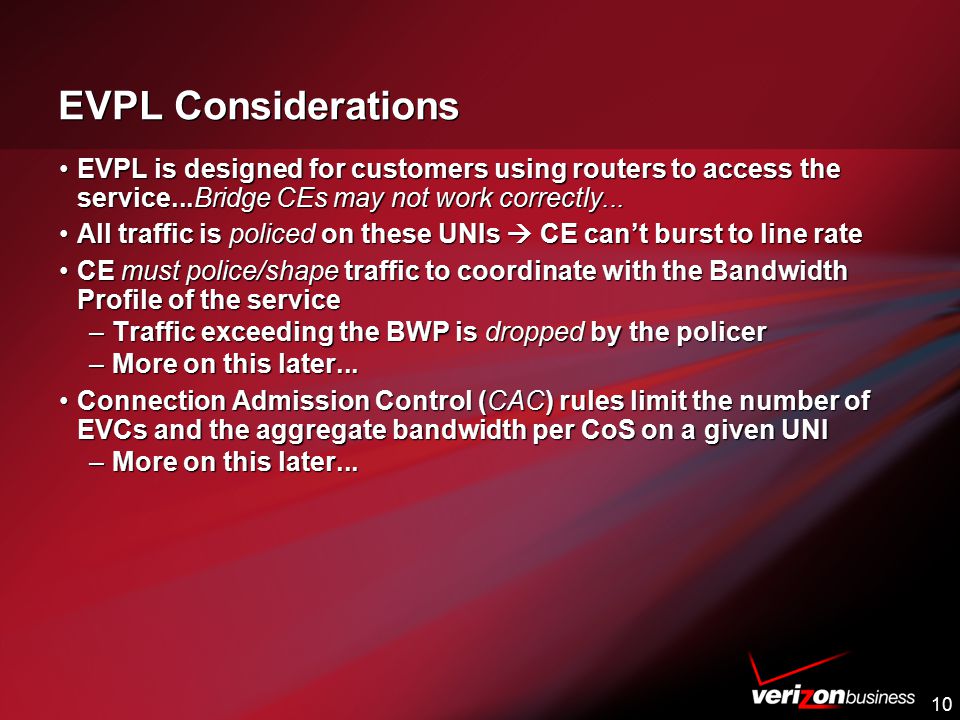 EVPL Considerations

• EVPL is designed for customers using routers to access the service...Bridge CEs may not work correctly...

• All traffic is policed on these UNIs → CE can't burst to line rate

• CE must police/shape traffic to coordinate with the Bandwidth Profile of the service

– Traffic exceeding the BWP is dropped by the policer

– More on this later...

• Connection Admission Control (CAC) rules limit the number of EVCs and the aggregate bandwidth per CoS on a given UNI

– More on this later...

verizonbusiness

10